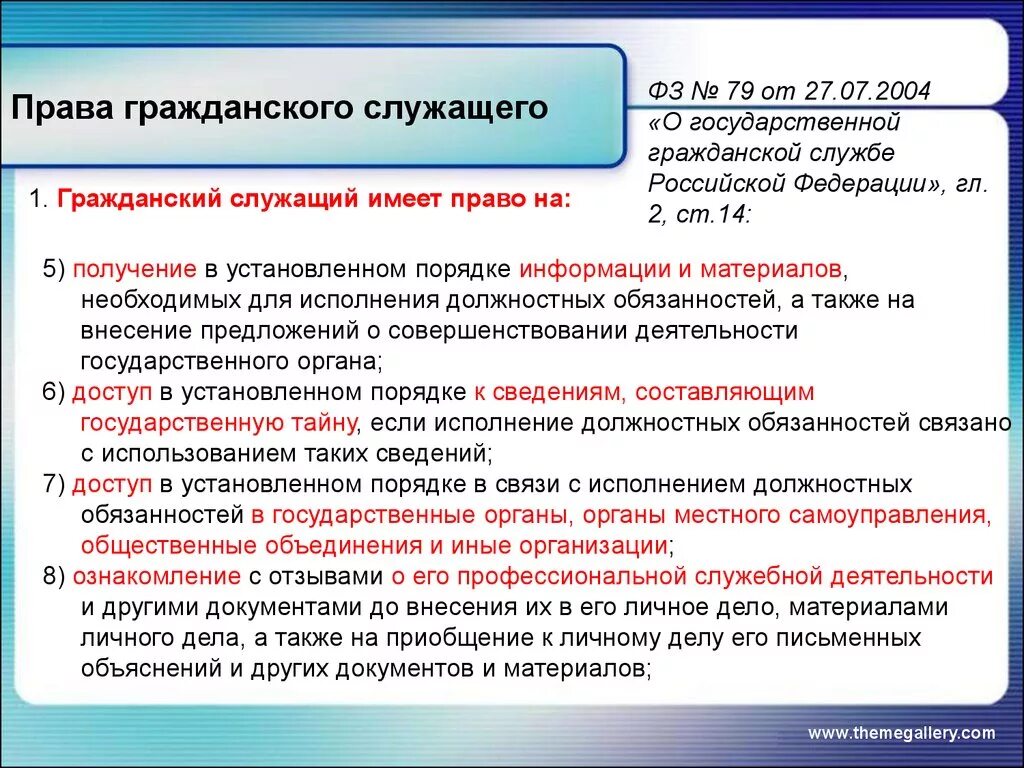 Права гражданского служащего

ФЗ № 79 от 27.07.2004 «О государственной гражданской службе Российской Федерации», гл. 2, ст.14:

1. Гражданский служащий имеет право на:

5) получение в установленном порядке информации и материалов, необходимых для исполнения должностных обязанностей, а также на внесение предложений о совершенствовании деятельности государственного органа;
6) доступ в установленном порядке к сведениям, составляющим государственную тайну, если исполнение должностных обязанностей связано с использованием таких сведений;
7) доступ в установленном порядке в связи с исполнением должностных обязанностей в государственные органы, органы местного самоуправления, общественные объединения и иные организации;
8) ознакомление с отзывами о его профессиональной служебной деятельности и другими документами до внесения их в его личное дело, материалами личного дела, а также на приобщение к личному делу его письменных объяснений и других документов и материалов;

www.themegallery.com